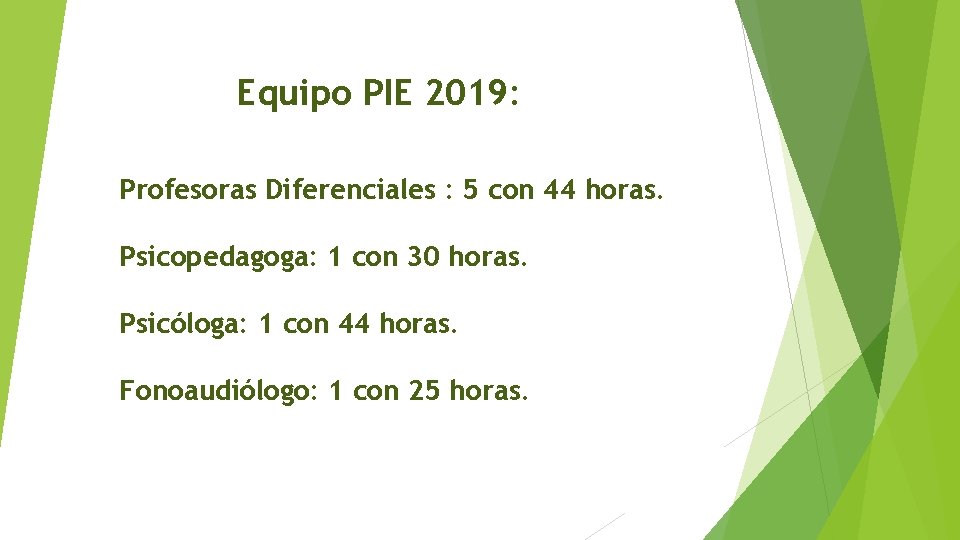 Equipo PIE 2019:

Profesoras Diferenciales : 5 con 44 horas.

Psicopedagoga: 1 con 30 horas.

Psicóloga: 1 con 44 horas.

Fonoaudiólogo: 1 con 25 horas.